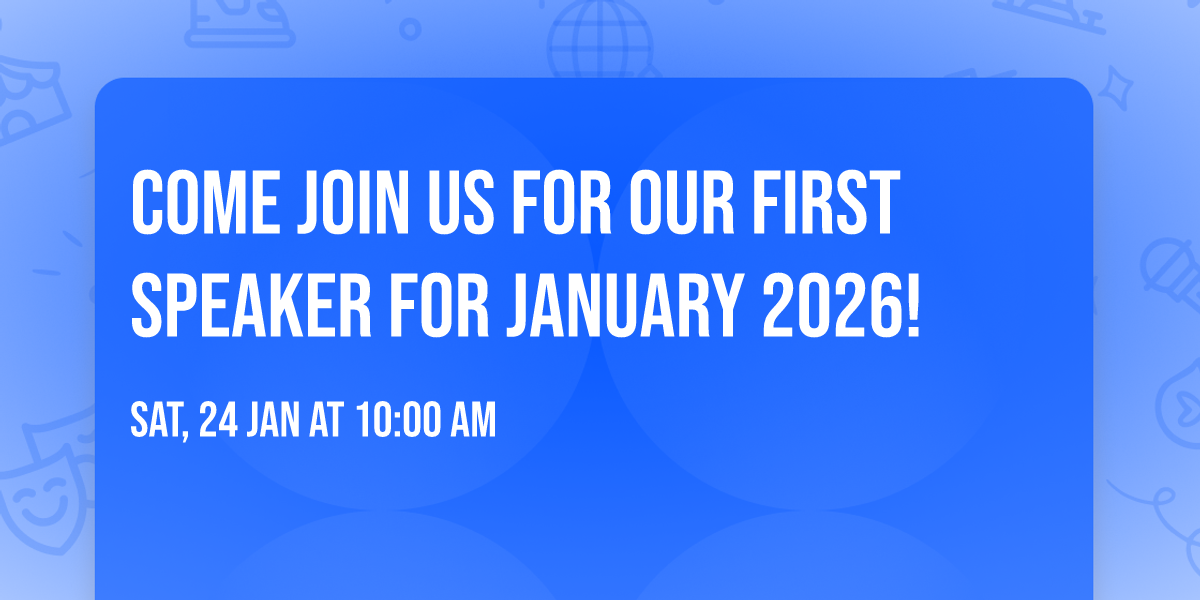 COME JOIN US FOR OUR FIRST SPEAKER FOR JANUARY 2026!

SAT, 24 JAN AT 10:00 AM